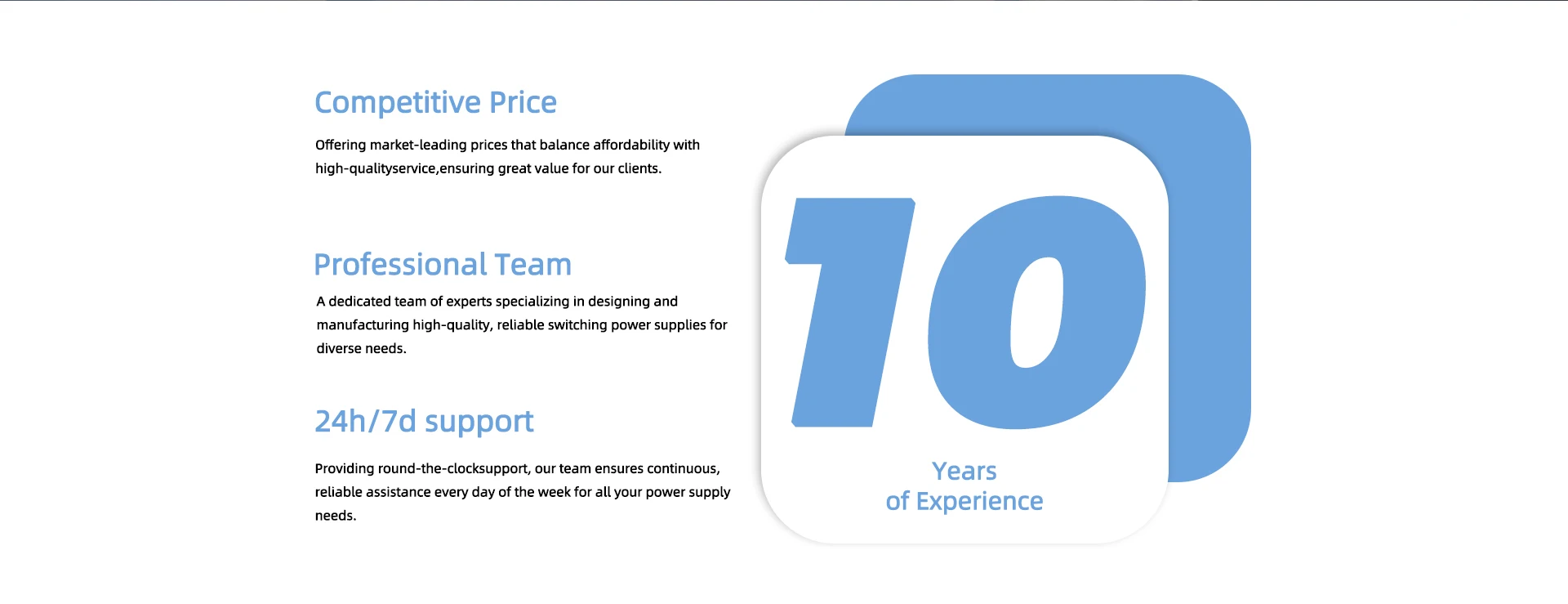 Competitive Price

Offering market-leading prices that balance affordability with high-qualityservice,ensuring great value for our clients.

Professional Team

A dedicated team of experts specializing in designing and manufacturing high-quality, reliable switching power supplies for diverse needs.

24h/7d support

Providing round-the-clocksupport, our team ensures continuous, reliable assistance every day of the week for all your power supply needs.

10

Years
of Experience